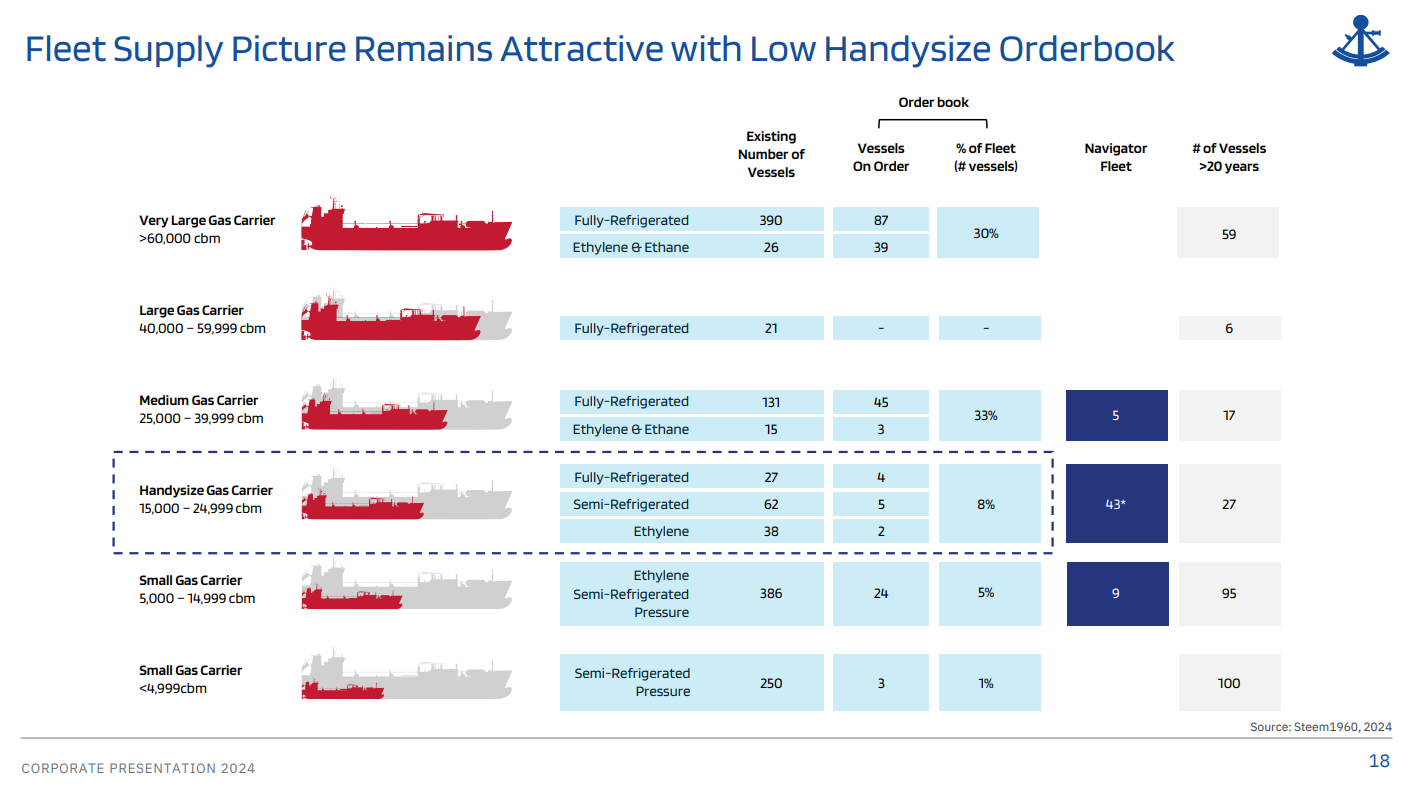 Fleet Supply Picture Remains Attractive with Low Handysize Orderbook

Order book

| | | Existing Number of Vessels | Vessels On Order | % of Fleet (# vessels) | Navigator Fleet | # of Vessels >20 years |
|---|---|---|---|---|---|---|
| Very Large Gas Carrier >60,000 cbm | Fully-Refrigerated | 390 | 87 | 30% | | 59 |
| | Ethylene & Ethane | 26 | 39 | | | |
| Large Gas Carrier 40,000 – 59,999 cbm | Fully-Refrigerated | 21 | - | - | | 6 |
| Medium Gas Carrier 25,000 – 39,999 cbm | Fully-Refrigerated | 131 | 45 | 33% | 5 | 17 |
| | Ethylene & Ethane | 15 | 3 | | | |
| Handysize Gas Carrier 15,000 – 24,999 cbm | Fully-Refrigerated | 27 | 4 | 8% | 43* | 27 |
| | Semi-Refrigerated | 62 | 5 | | | |
| | Ethylene | 38 | 2 | | | |
| Small Gas Carrier 5,000 – 14,999 cbm | Ethylene Semi-Refrigerated Pressure | 386 | 24 | 5% | 9 | 95 |
| Small Gas Carrier <4,999cbm | Semi-Refrigerated Pressure | 250 | 3 | 1% | | 100 |

Source: Steem1960, 2024

CORPORATE PRESENTATION 2024

18